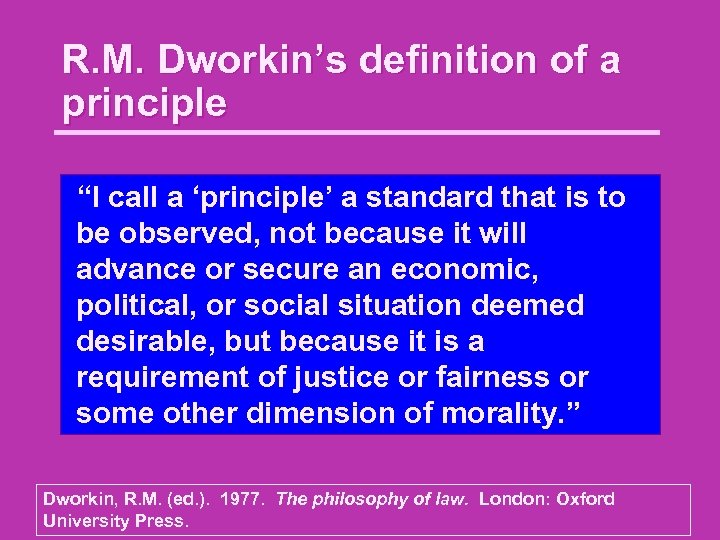 R.M. Dworkin’s definition of a principle

“I call a ‘principle’ a standard that is to be observed, not because it will advance or secure an economic, political, or social situation deemed desirable, but because it is a requirement of justice or fairness or some other dimension of morality.”

Dworkin, R.M. (ed.). 1977. The philosophy of law. London: Oxford University Press.